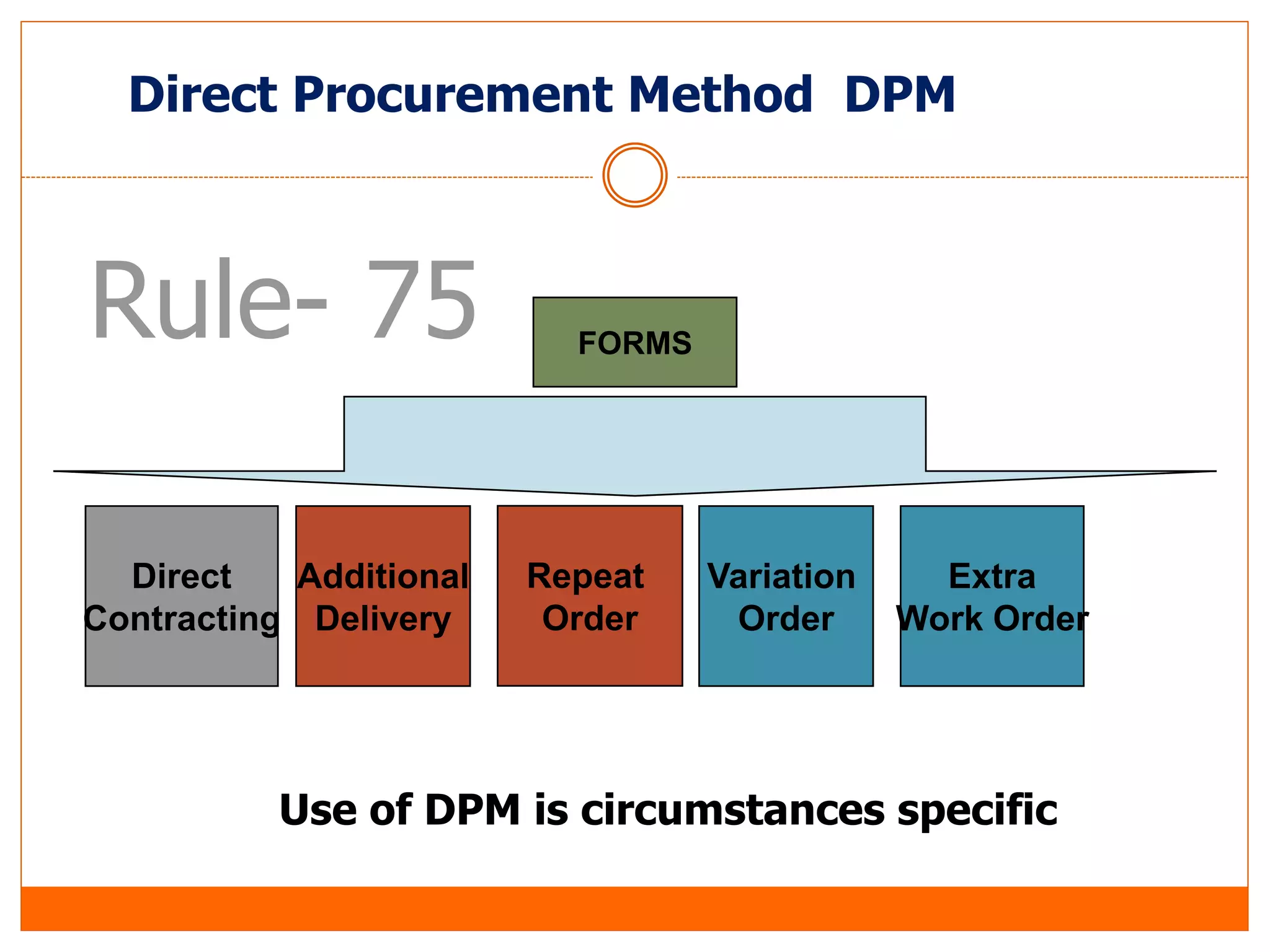 Direct Procurement Method DPM

Rule- 75

FORMS

Direct Contracting

Additional Delivery

Repeat Order

Variation Order

Extra Work Order

Use of DPM is circumstances specific